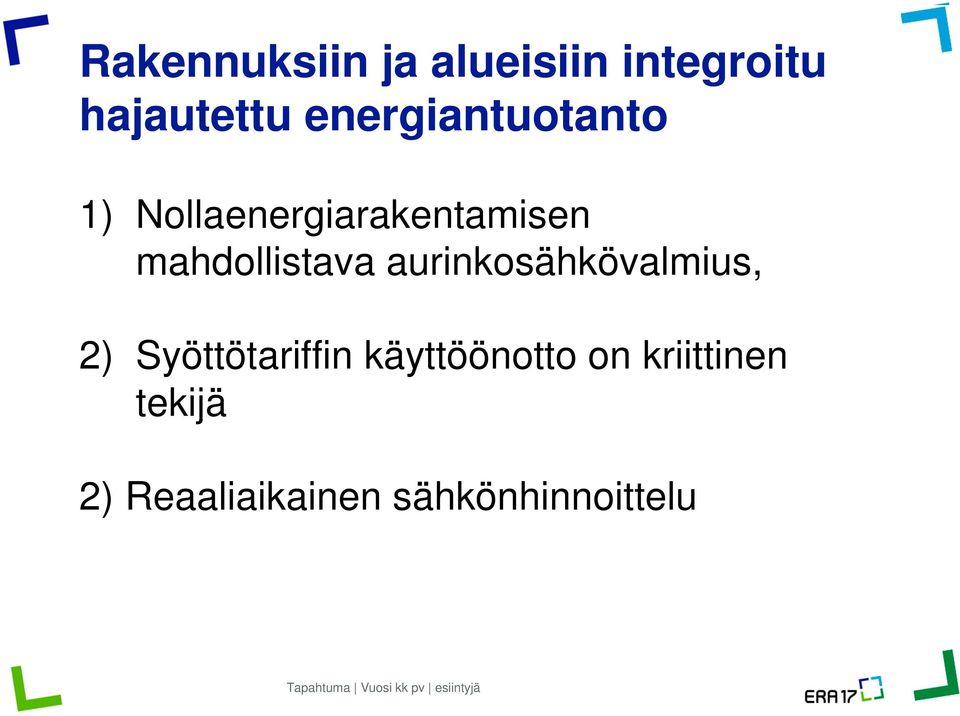 Rakennuksiin ja alueisiin integroitu hajautettu energiantuotanto

1) Nollaenergiarakentamisen mahdollistava aurinkosähkövalmius,

2) Syöttötariffin käyttöönotto on kriittinen tekijä

2) Reaaliaikainen sähkönhinnoittelu

Tapahtuma | Vuosi kk pv | esiintyjä

ERA17